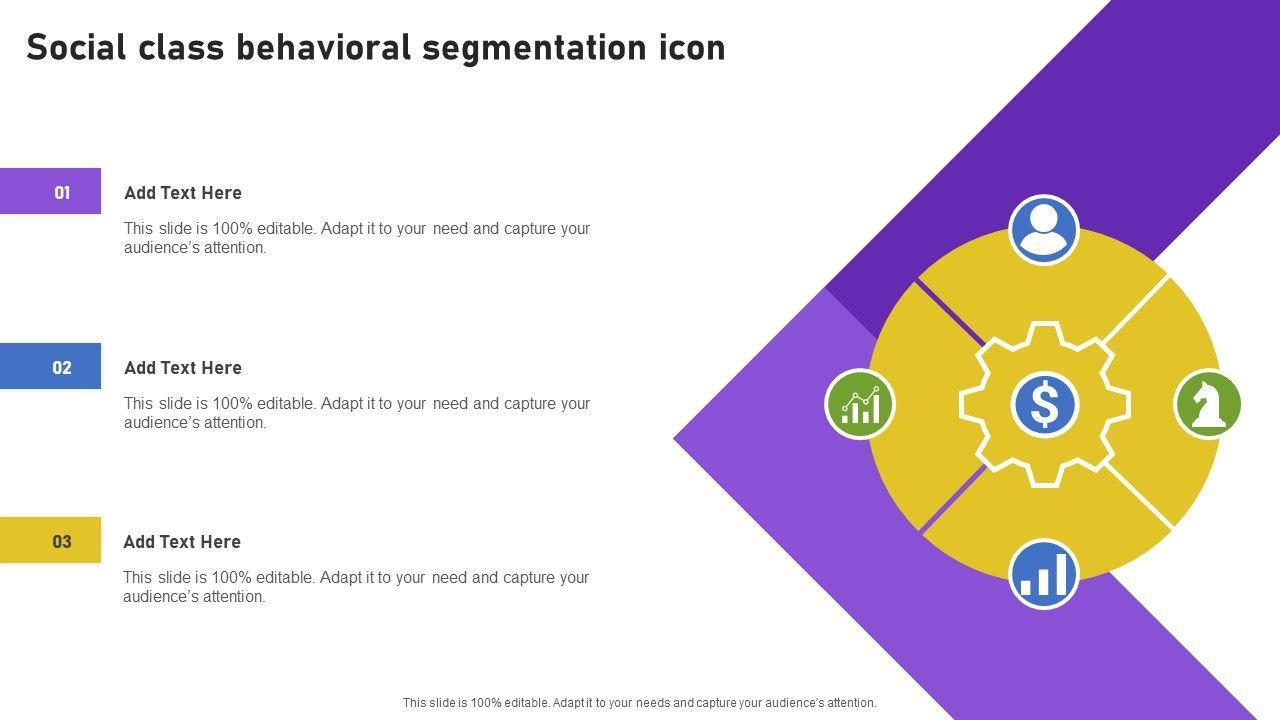 Social class behavioral segmentation icon

01

Add Text Here

This slide is 100% editable. Adapt it to your need and capture your audience's attention.

02

Add Text Here

This slide is 100% editable. Adapt it to your need and capture your audience's attention.

03

Add Text Here

This slide is 100% editable. Adapt it to your need and capture your audience's attention.

$

This slide is 100% editable. Adapt it to your needs and capture your audience's attention.